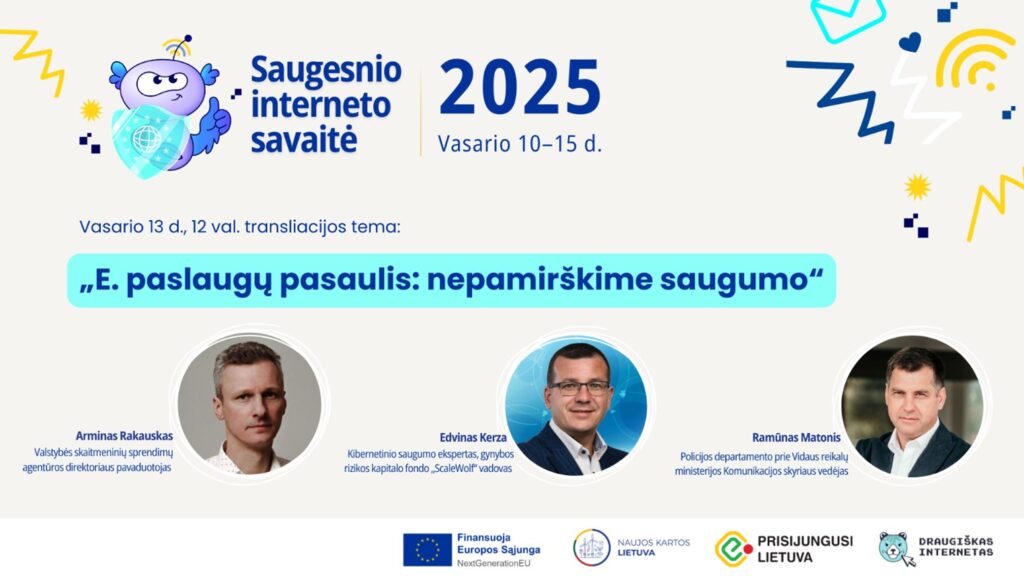 Saugesnio interneto savaitė

2025
Vasario 10–15 d.

Vasario 13 d., 12 val. transliacijos tema:

„E. paslaugų pasaulis: nepamirškime saugumo“

Arminas Rakauskas
Valstybės skaitmeninių sprendimų agentūros direktoriaus pavaduotojas

Edvinas Kerza
Kibernetinio saugumo ekspertas, gynybos rizikos kapitalo fondo „ScaleWolf“ vadovas

Ramūnas Matonis
Policijos departamento prie Vidaus reikalų ministerijos Komunikacijos skyriaus vedėjas

Finansuoja Europos Sąjunga
NextGenerationEU

NAUJOS KARTOS LIETUVA

PRISIJUNGUSI LIETUVA

DRAUGIŠKAS INTERNETAS